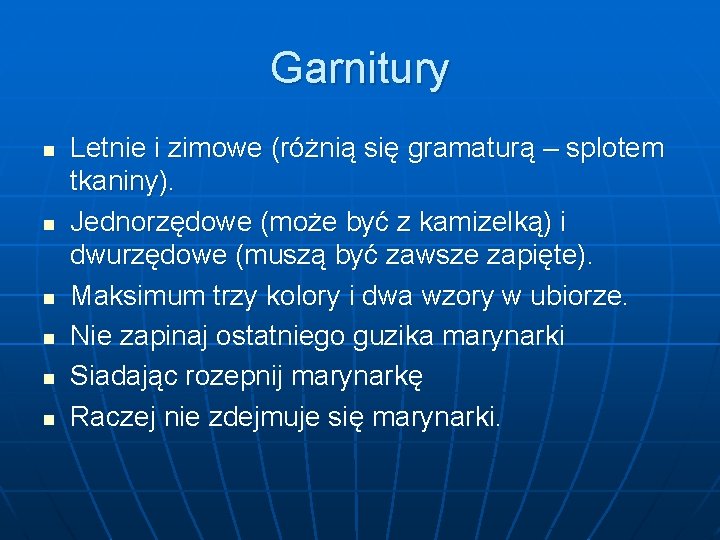 Garnitury

- Letnie i zimowe (różnią się gramaturą – splotem tkaniny).
- Jednorzędowe (może być z kamizelką) i dwurzędowe (muszą być zawsze zapięte).
- Maksimum trzy kolory i dwa wzory w ubiorze.
- Nie zapinaj ostatniego guzika marynarki
- Siadając rozepnij marynarkę
- Raczej nie zdejmuje się marynarki.